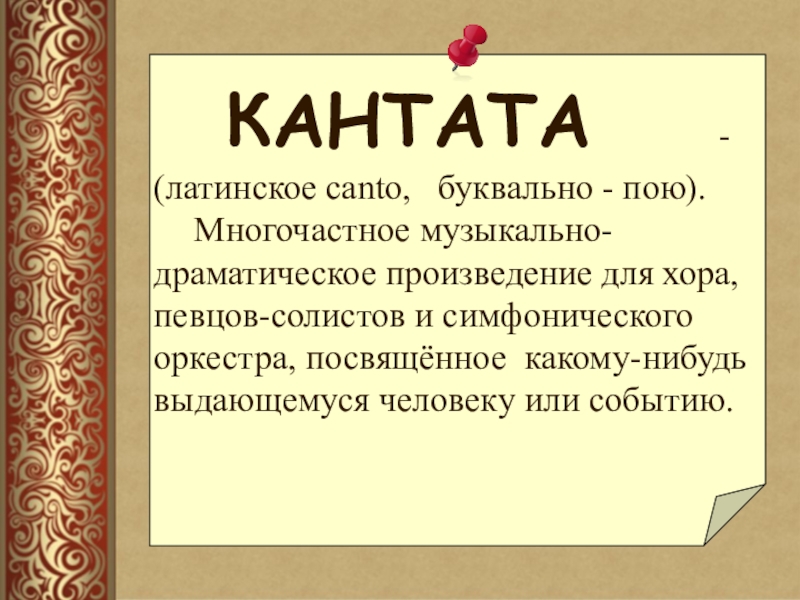 КАНТАТА -

(латинское canto, буквально - пою).

Многочастное музыкально-драматическое произведение для хора, певцов-солистов и симфонического оркестра, посвящённое какому-нибудь выдающемуся человеку или событию.